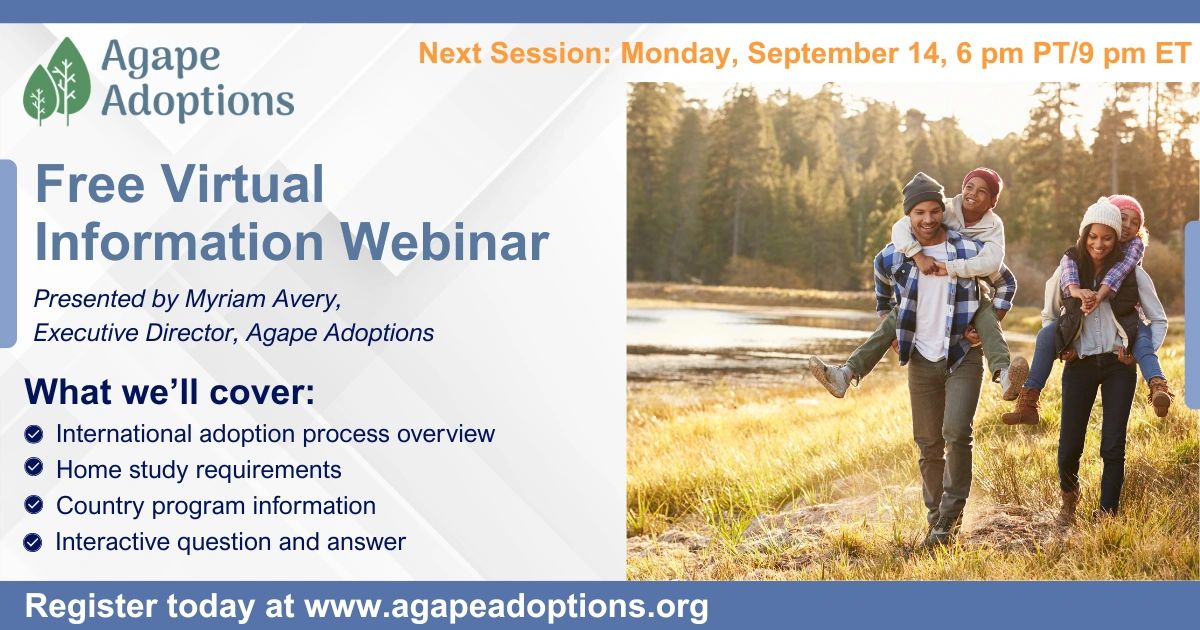 Agape Adoptions

Next Session: Monday, September 14, 6 pm PT/9 pm ET

Free Virtual Information Webinar

Presented by Myriam Avery, Executive Director, Agape Adoptions

What we'll cover:

International adoption process overview

Home study requirements

Country program information

Interactive question and answer

Register today at www.agapeadoptions.org